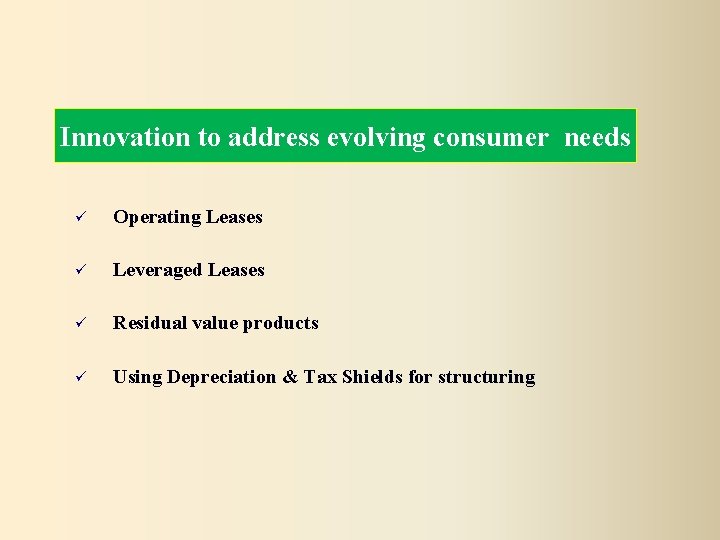 Innovation to address evolving consumer needs

✓ Operating Leases

✓ Leveraged Leases

✓ Residual value products

✓ Using Depreciation & Tax Shields for structuring